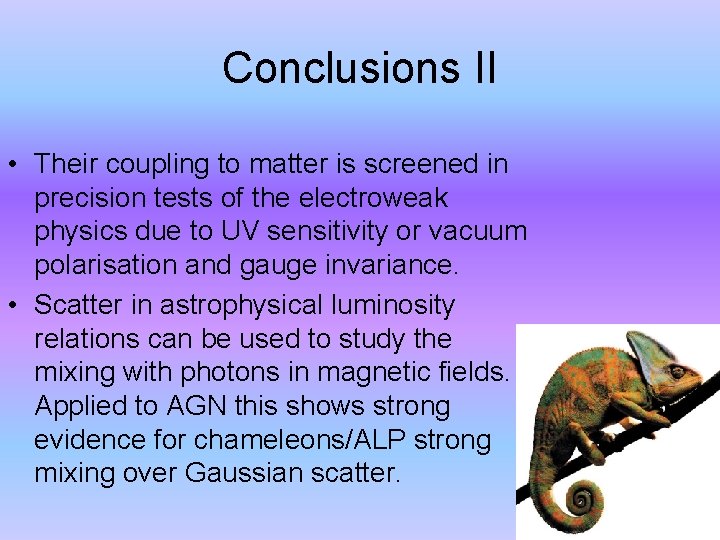 Conclusions II

• Their coupling to matter is screened in precision tests of the electroweak physics due to UV sensitivity or vacuum polarisation and gauge invariance.

• Scatter in astrophysical luminosity relations can be used to study the mixing with photons in magnetic fields. Applied to AGN this shows strong evidence for chameleons/ALP strong mixing over Gaussian scatter.